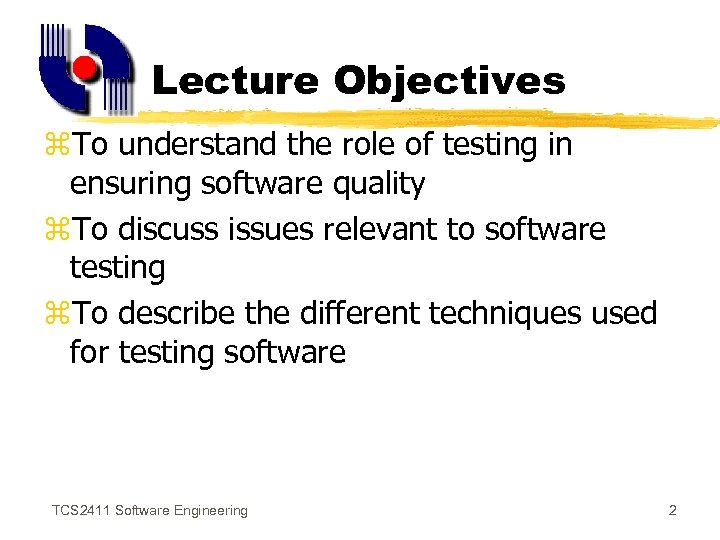 Lecture Objectives

⌘To understand the role of testing in ensuring software quality

⌘To discuss issues relevant to software testing

⌘To describe the different techniques used for testing software

TCS2411 Software Engineering

2